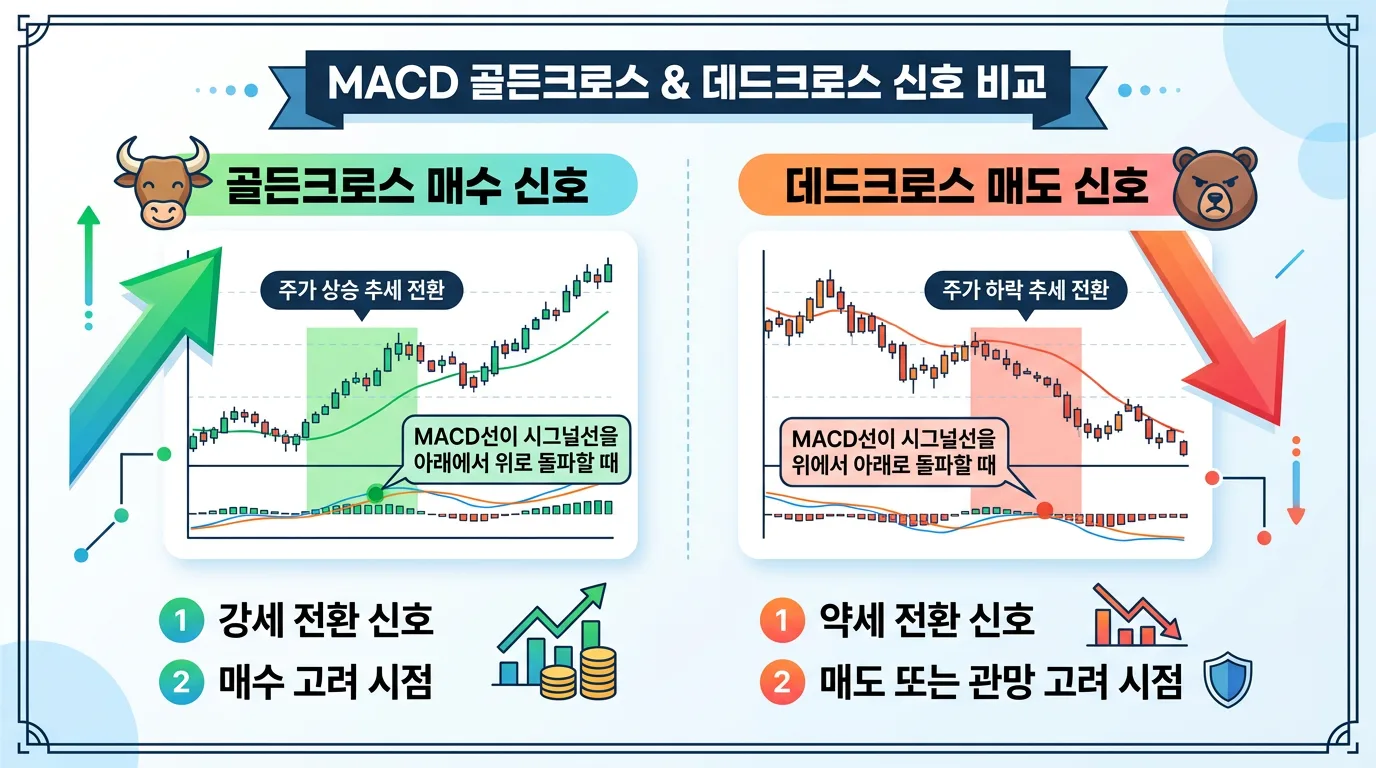 MACD 골든크로스 & 데드크로스 신호 비교

골든크로스 매수 신호

주가 상승 추세 전환

MACD선이 시그널선을 아래에서 위로 돌파할 때

1 강세 전환 신호
2 매수 고려 시점

데드크로스 매도 신호

주가 하락 추세 전환

MACD선이 시그널선을 위에서 아래로 돌파할 때

1 약세 전환 신호
2 매도 또는 관망 고려 시점